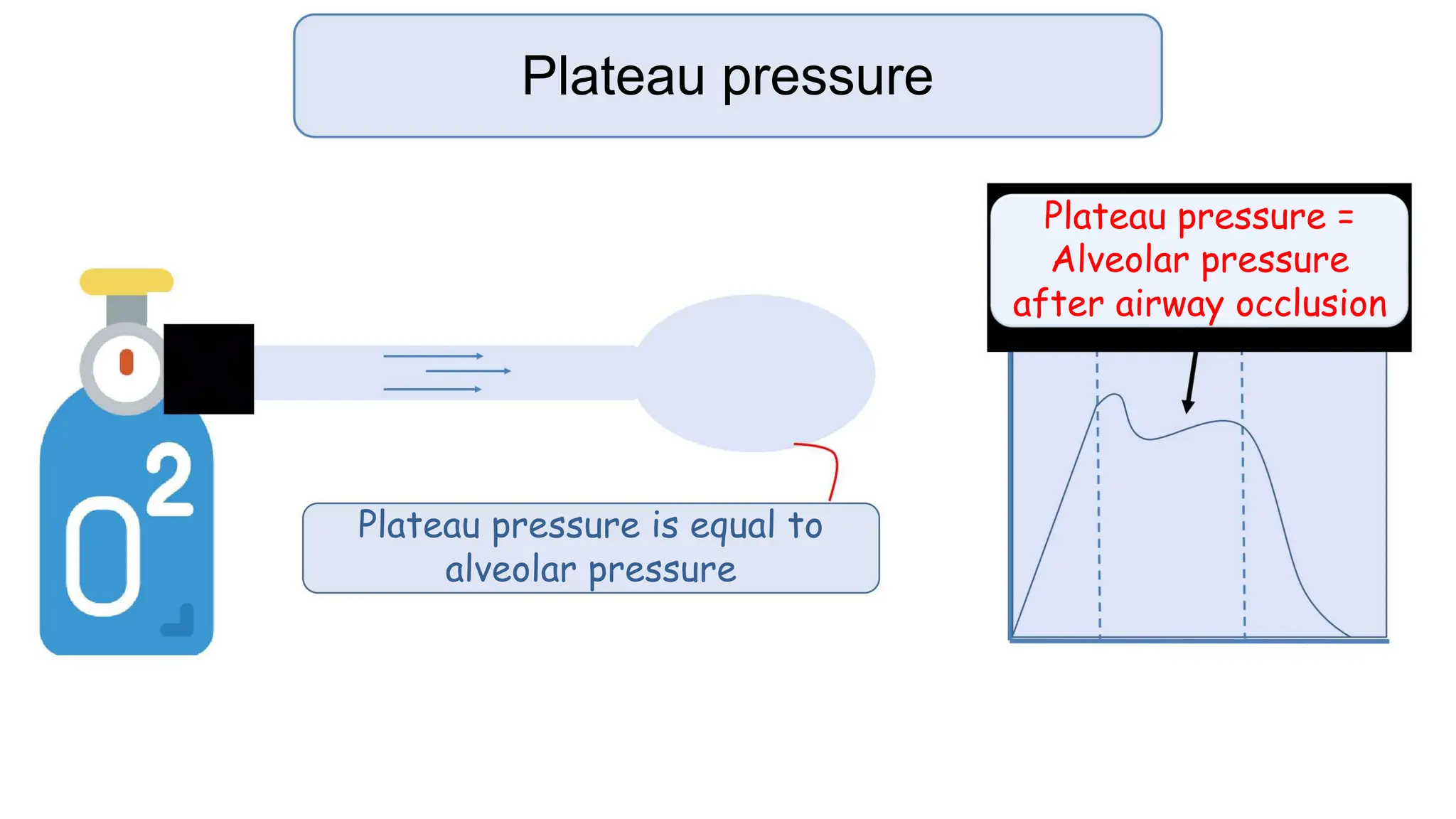 Plateau pressure

$O^2$

Plateau pressure is equal to alveolar pressure

Plateau pressure = Alveolar pressure after airway occlusion